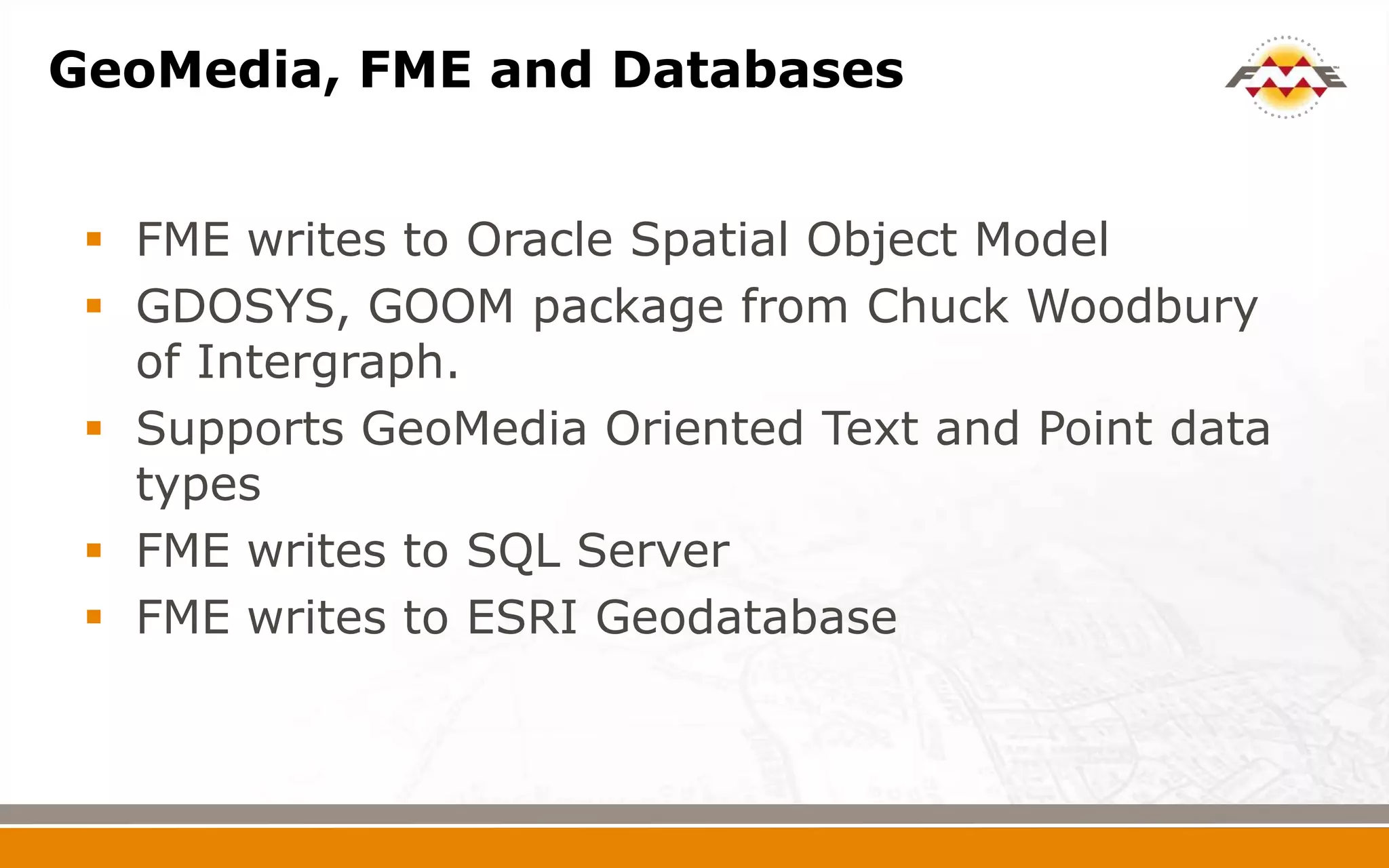 GeoMedia, FME and Databases

FME

- FME writes to Oracle Spatial Object Model
- GDOSYS, GOOM package from Chuck Woodbury of Intergraph.
- Supports GeoMedia Oriented Text and Point data types
- FME writes to SQL Server
- FME writes to ESRI Geodatabase